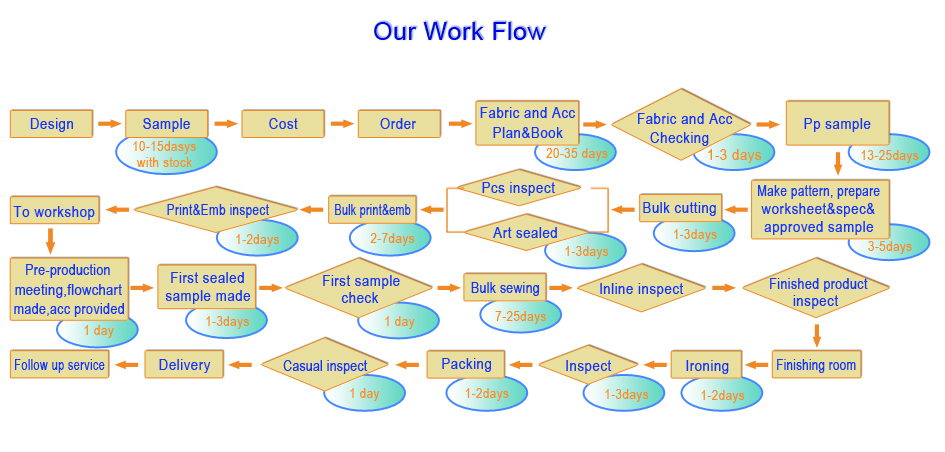 Our Work Flow

Design

Sample
10-15dasys with stock

Cost

Order

Fabric and Acc Plan&Book
20-35 days

Fabric and Acc Checking
1-3 days

Pp sample
13-25days

Make pattern, prepare worksheet&spec& approved sample
3-5days

Bulk cutting
1-3days

Pcs inspect

Art sealed
1-3days

Bulk print&emb
2-7days

Print&Emb inspect
1-2days

To workshop

Pre-production meeting,flowchart made,acc provided
1 day

First sealed sample made
1-3days

First sample check
1 day

Bulk sewing
7-25days

Inline inspect

Finished product inspect

Finishing room

Ironing
1-2days

Inspect
1-3days

Packing
1-2days

Casual inspect
1 day

Delivery

Follow up service